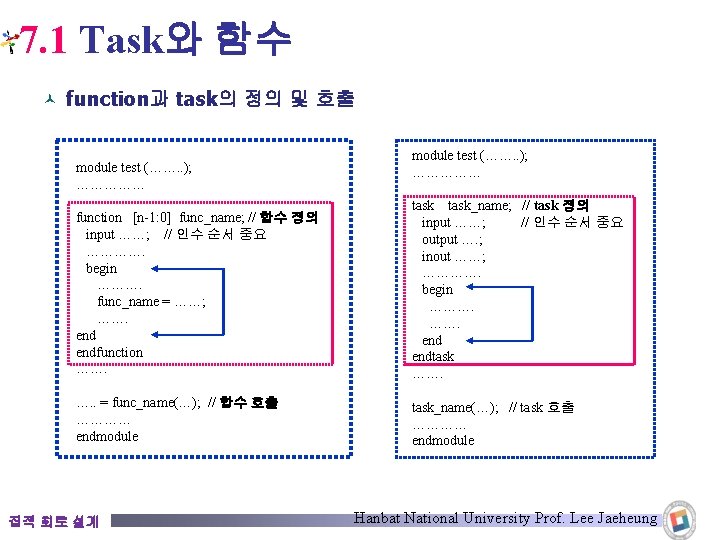 7.1 Task와 함수

function과 task의 정의 및 호출

module test (……..);
……………

function [n-1:0] func_name; // 함수 정의
input ……; // 인수 순서 중요
………….
begin
……….
func_name = ……;
…….
end
endfunction
…….

….. = func_name(…); // 함수 호출
…………
endmodule

module test (……..);
……………

task task_name; // task 정의
input ……; // 인수 순서 중요
output ….;
inout ……;
………….
begin
……….
…….
end
endtask
…….

task_name(…); // task 호출
…………
endmodule

집적 회로 설계

Hanbat National University Prof. Lee Jaeheung